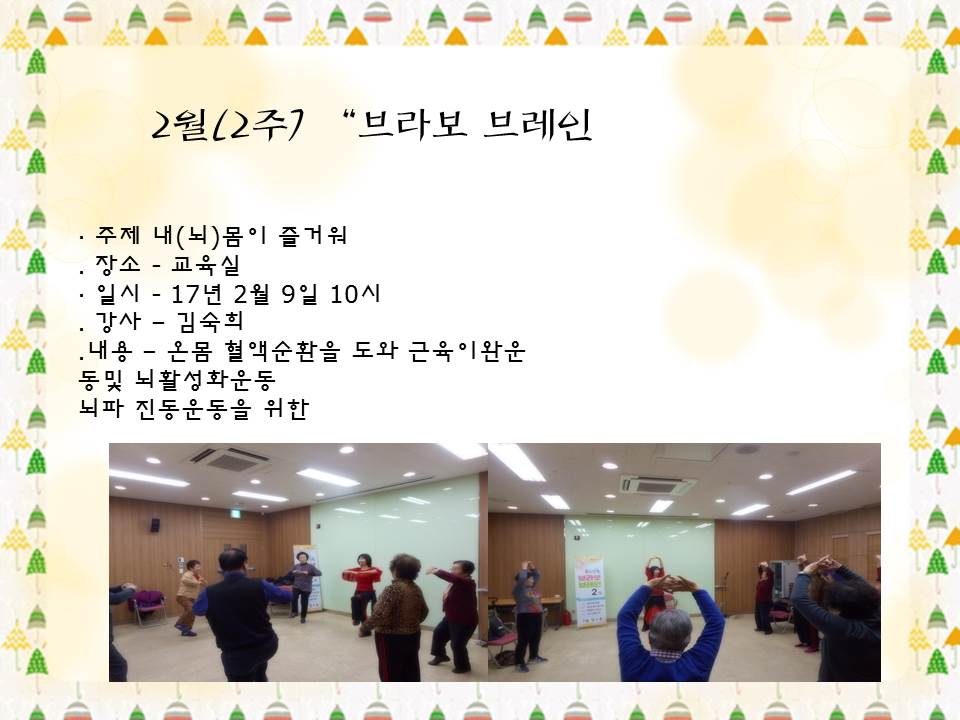 2월(2주) “브라보 브레인

· 주제 내(뇌)몸이 즐거워
. 장소 - 교육실
· 일시 - 17년 2월 9일 10시
. 강사 – 김숙희
.내용 – 온몸 혈액순환을 도와 근육이완운동및 뇌활성화운동
뇌파 진동운동을 위한